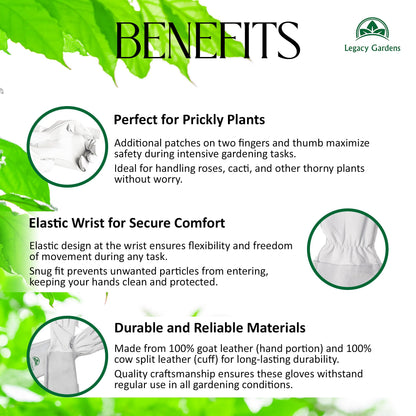 BENEFITS

Legacy Gardens

Perfect for Prickly Plants

Additional patches on two fingers and thumb maximize safety during intensive gardening tasks.

Ideal for handling roses, cacti, and other thorny plants without worry.

Elastic Wrist for Secure Comfort

Elastic design at the wrist ensures flexibility and freedom of movement during any task.

Snug fit prevents unwanted particles from entering, keeping your hands clean and protected.

Durable and Reliable Materials

Made from 100% goat leather (hand portion) and 100% cow split leather (cuff) for long-lasting durability.

Quality craftsmanship ensures these gloves withstand regular use in all gardening conditions.